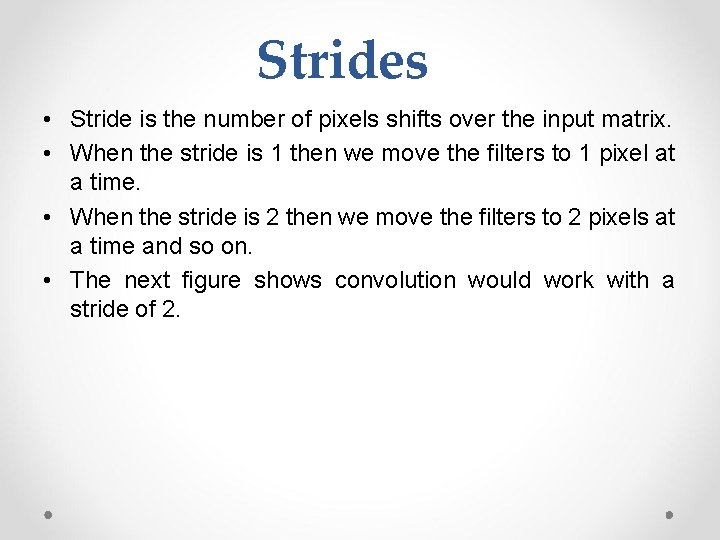 Strides

• Stride is the number of pixels shifts over the input matrix.
• When the stride is 1 then we move the filters to 1 pixel at a time.
• When the stride is 2 then we move the filters to 2 pixels at a time and so on.
• The next figure shows convolution would work with a stride of 2.